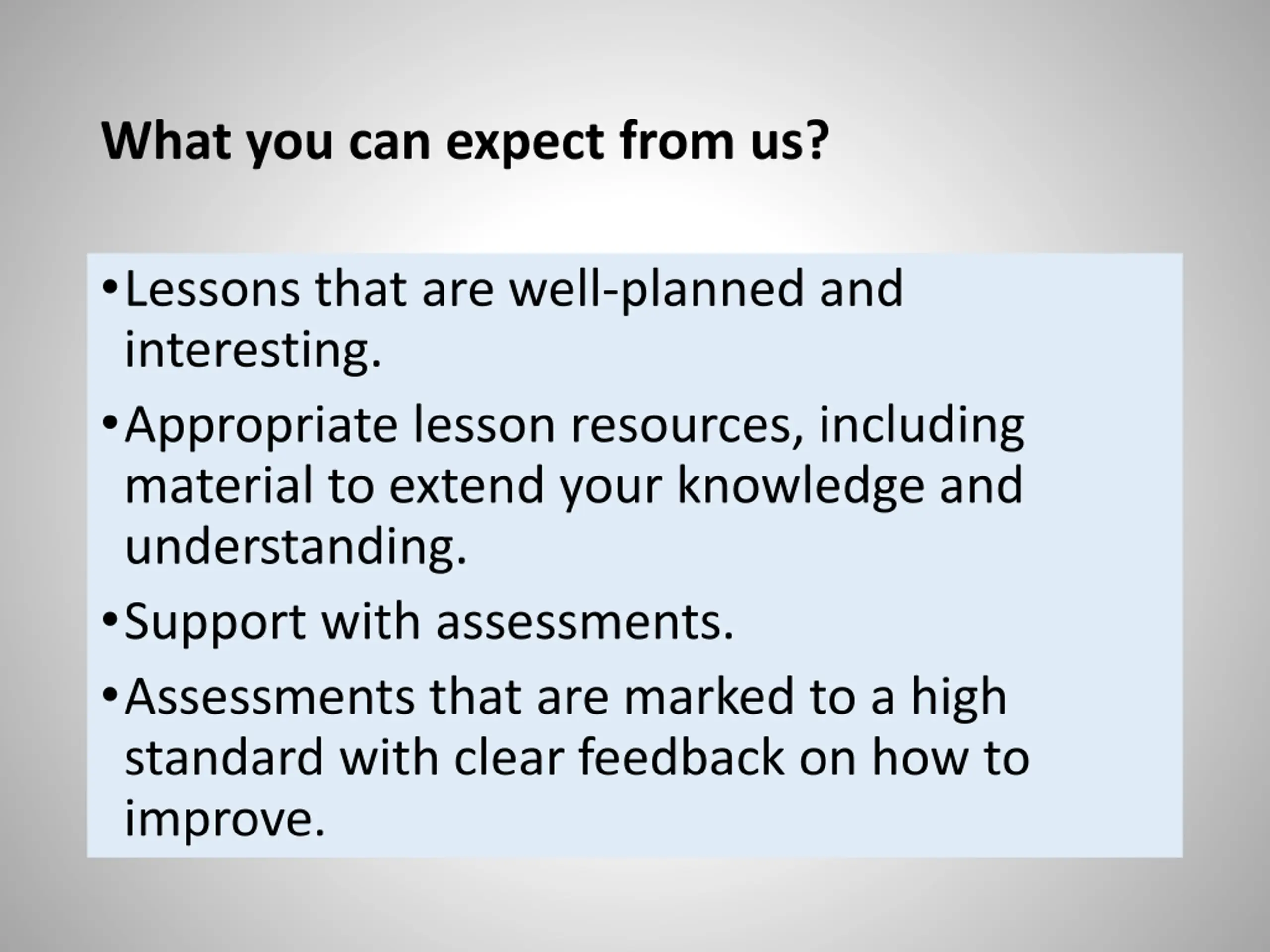 What you can expect from us?

• Lessons that are well-planned and interesting.
• Appropriate lesson resources, including material to extend your knowledge and understanding.
• Support with assessments.
• Assessments that are marked to a high standard with clear feedback on how to improve.